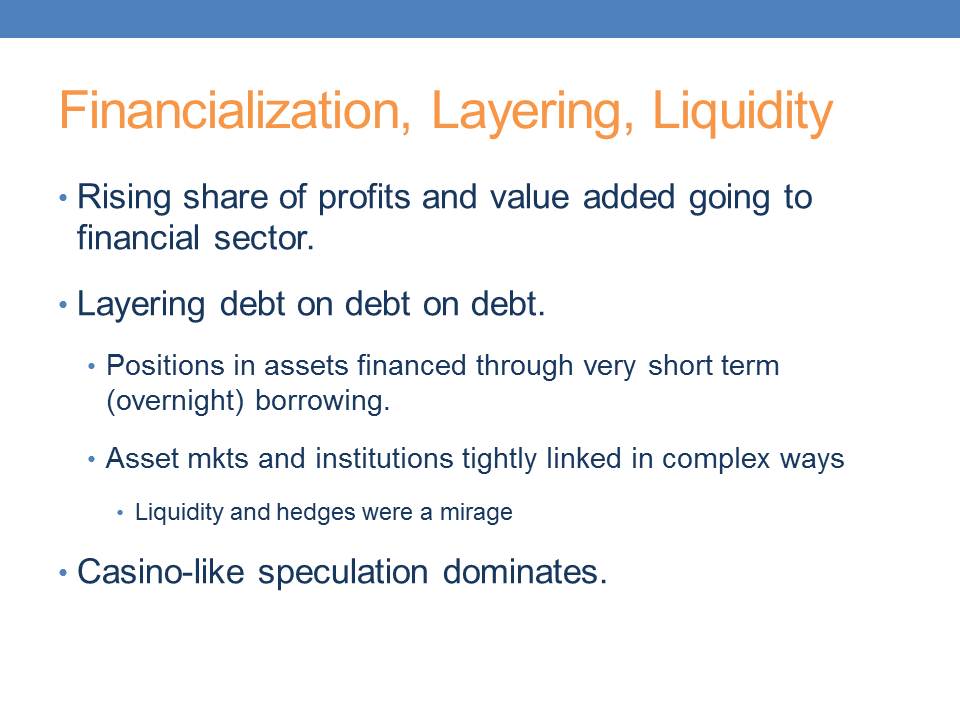 Financialization, Layering, Liquidity

• Rising share of profits and value added going to financial sector.

• Layering debt on debt on debt.

• Positions in assets financed through very short term (overnight) borrowing.

• Asset mkts and institutions tightly linked in complex ways

• Liquidity and hedges were a mirage

• Casino-like speculation dominates.